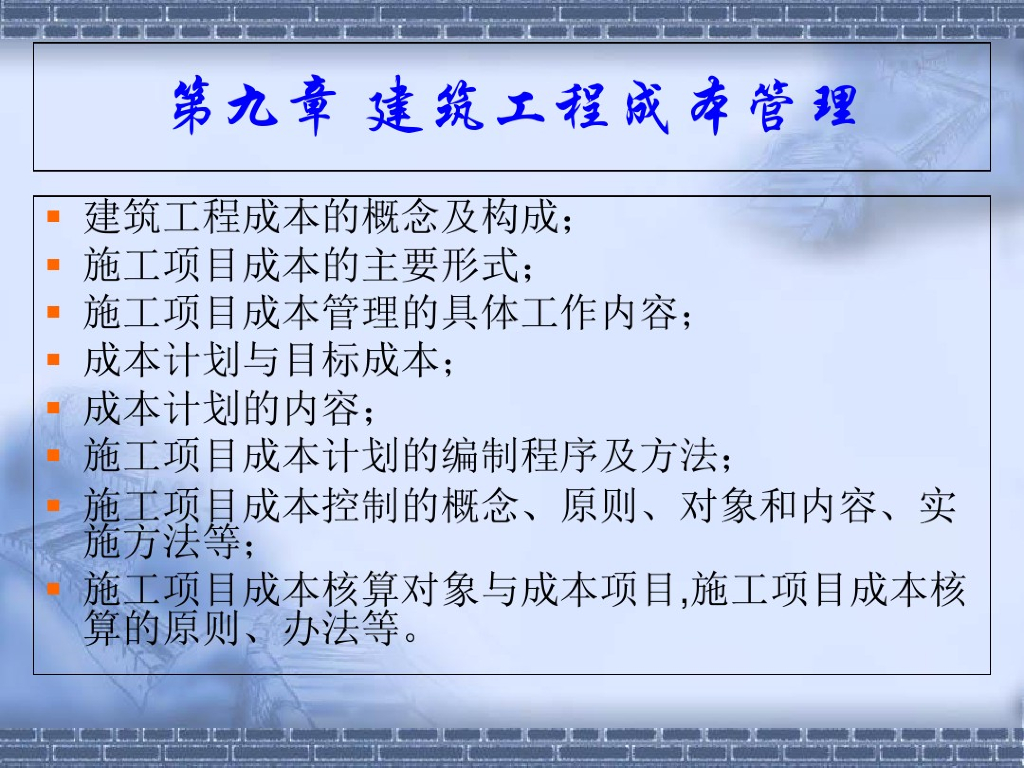 第九章 建筑工程成本管理

- 建筑工程成本的概念及构成；
- 施工项目成本的主要形式；
- 施工项目成本管理的具体工作内容；
- 成本计划与目标成本；
- 成本计划的内容；
- 施工项目成本计划的编制程序及方法；
- 施工项目成本控制的概念、原则、对象和内容、实施方法等；
- 施工项目成本核算对象与成本项目,施工项目成本核算的原则、办法等。